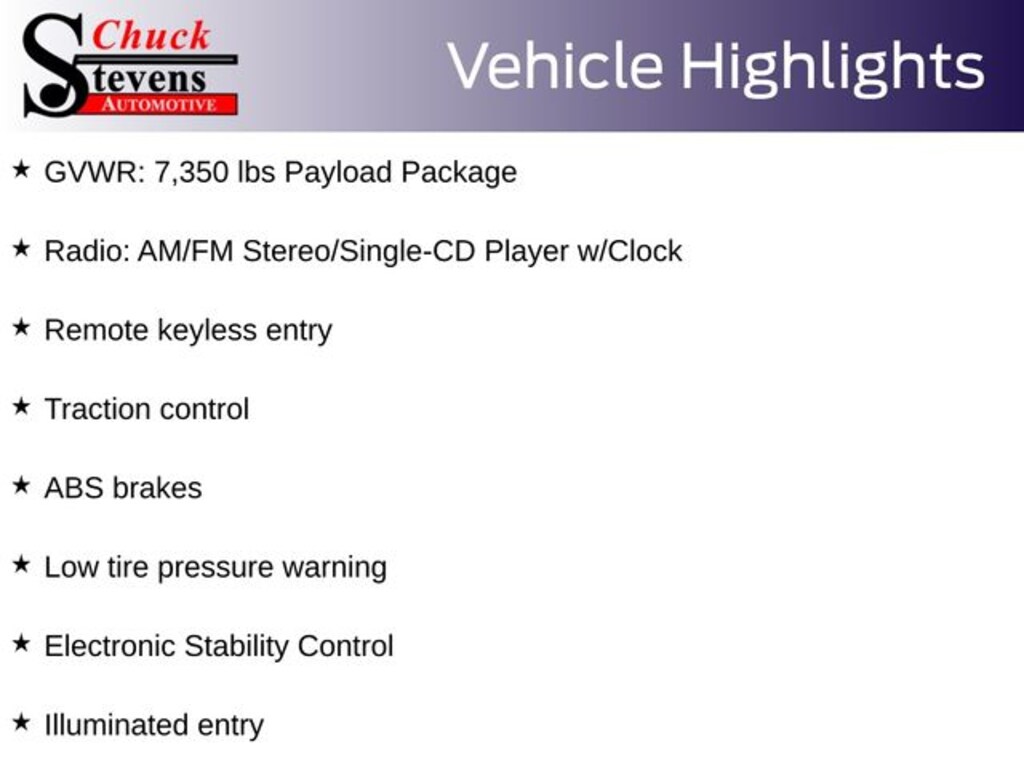 Chuck Stevens AUTOMOTIVE

Vehicle Highlights

★ GVWR: 7,350 lbs Payload Package

★ Radio: AM/FM Stereo/Single-CD Player w/Clock

★ Remote keyless entry

★ Traction control

★ ABS brakes

★ Low tire pressure warning

★ Electronic Stability Control

★ Illuminated entry